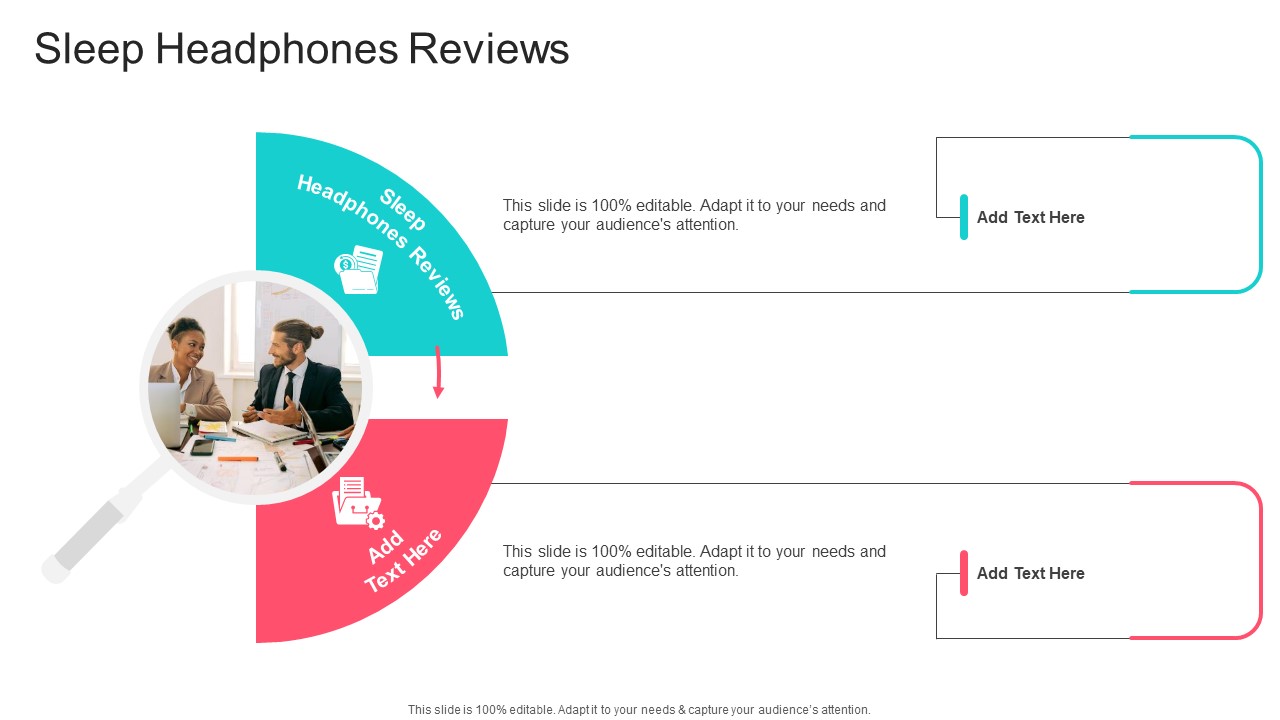 Sleep Headphones Reviews

Sleep Headphones Reviews

This slide is 100% editable. Adapt it to your needs and capture your audience's attention.

Add Text Here

Add Text Here

This slide is 100% editable. Adapt it to your needs and capture your audience's attention.

Add Text Here

This slide is 100% editable. Adapt it to your needs & capture your audience's attention.